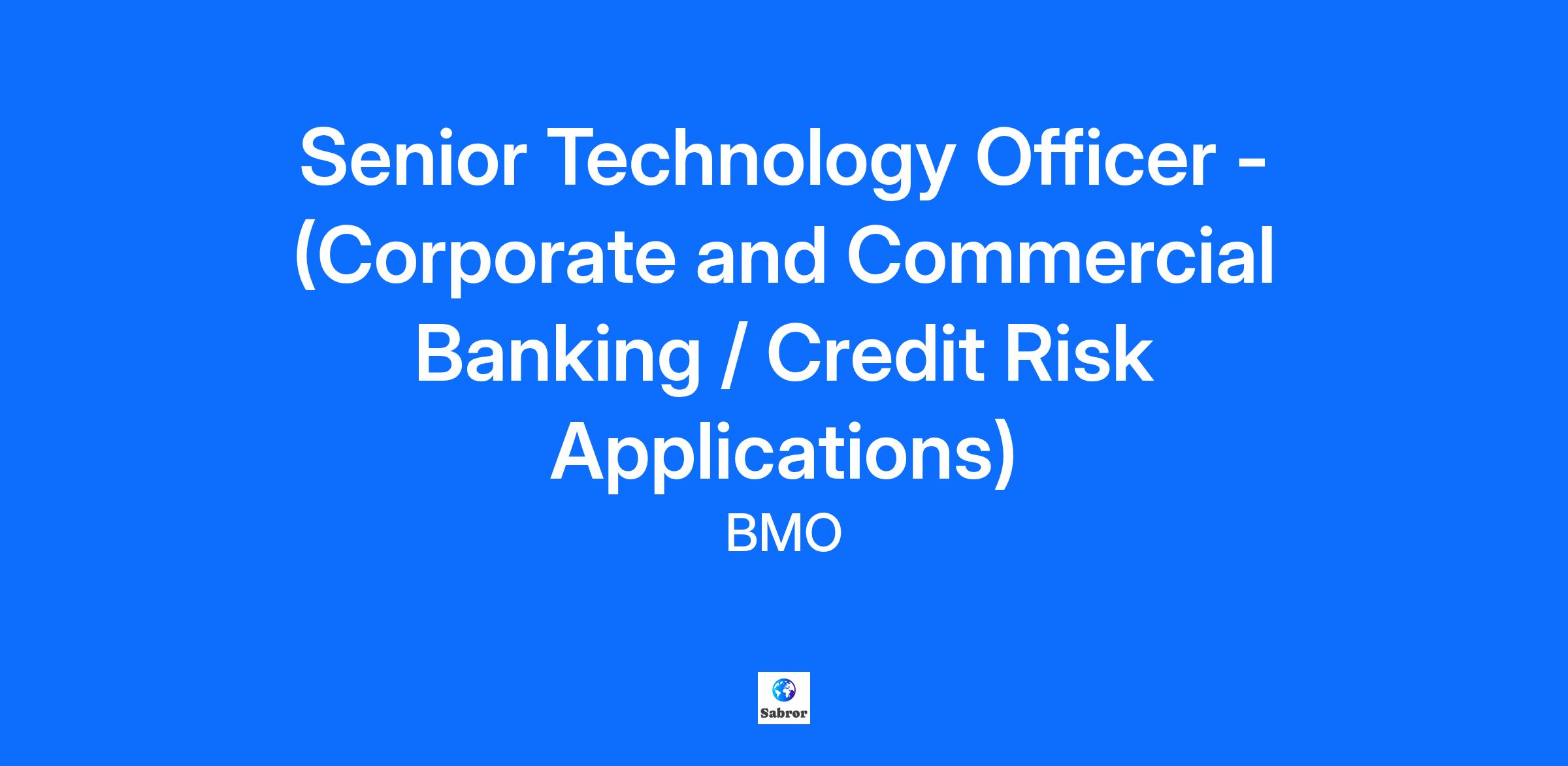 Senior Technology Officer - (Corporate and Commercial Banking / Credit Risk Applications)

BMO

Sabror